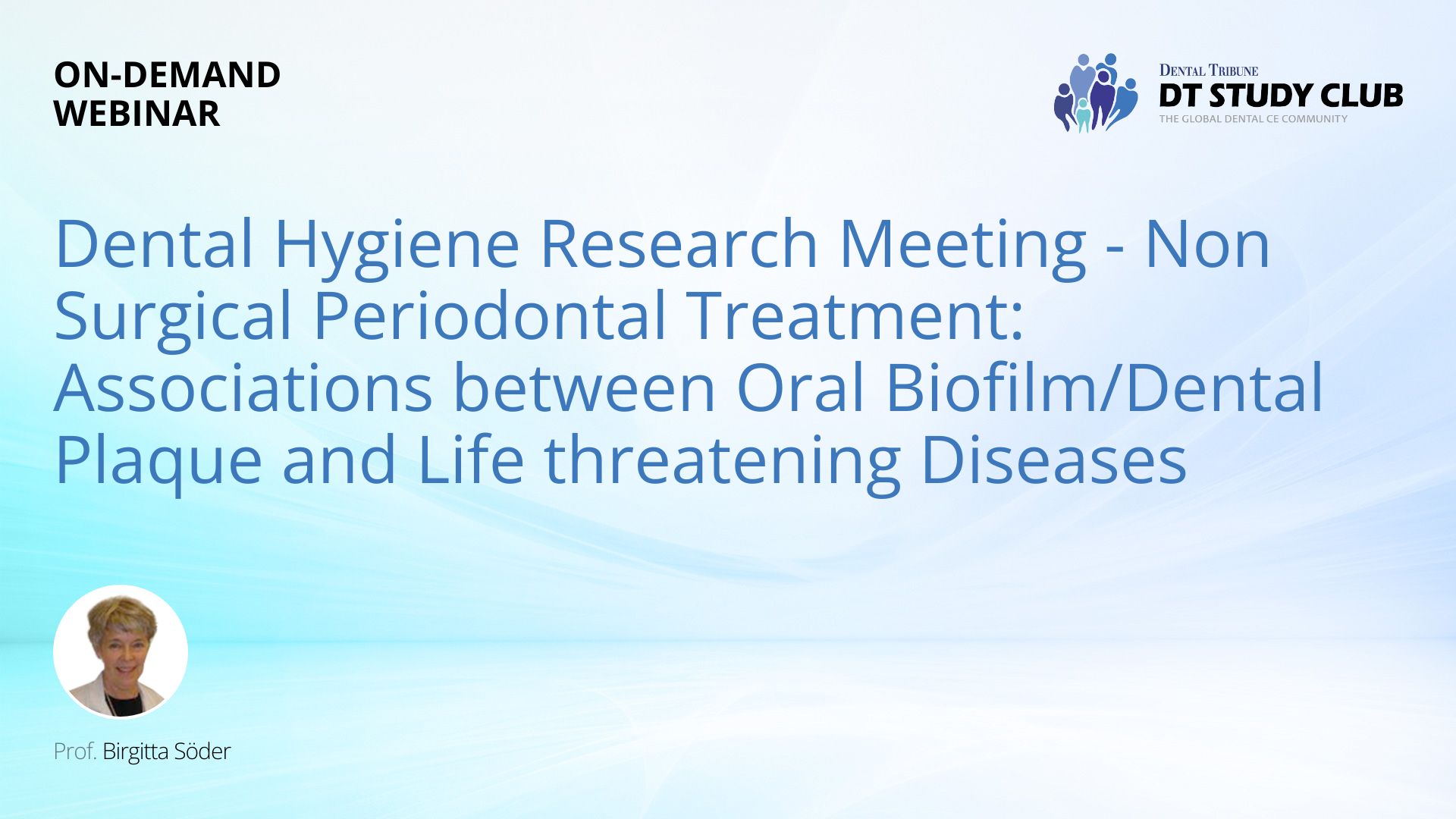 ON-DEMAND WEBINAR

DENTAL TRIBUNE
DT STUDY CLUB
THE GLOBAL DENTAL CE COMMUNITY

Dental Hygiene Research Meeting - Non Surgical Periodontal Treatment: Associations between Oral Biofilm/Dental Plaque and Life threatening Diseases

Prof. Birgitta Söder